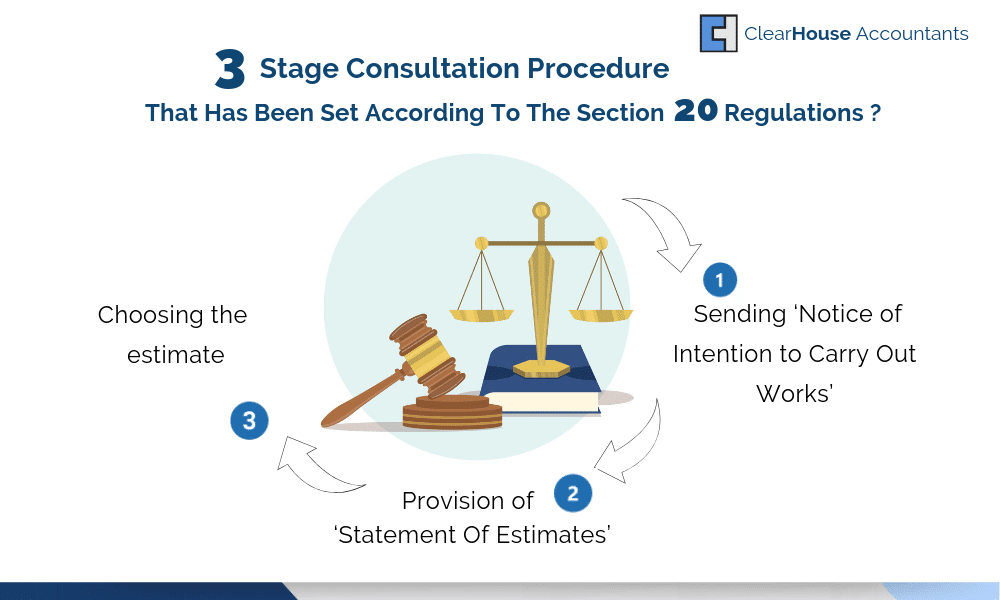 ClearHouse Accountants

3 Stage Consultation Procedure
That Has Been Set According To The Section 20 Regulations ?

1
Sending 'Notice of Intention to Carry Out Works'

2
Provision of 'Statement Of Estimates'

3
Choosing the estimate